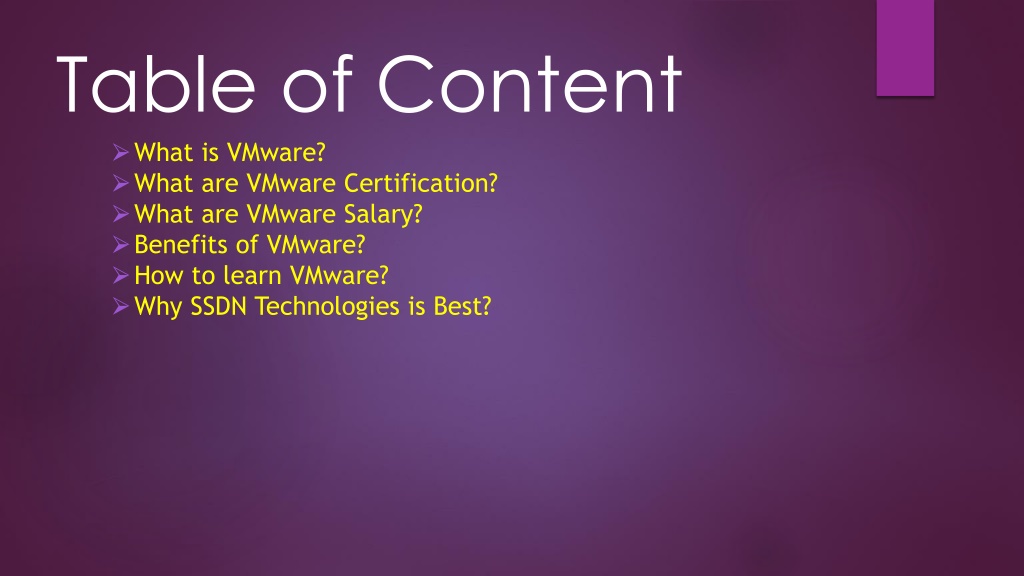 Table of Content

➢ What is VMware?
➢ What are VMware Certification?
➢ What are VMware Salary?
➢ Benefits of VMware?
➢ How to learn VMware?
➢ Why SSDN Technologies is Best?